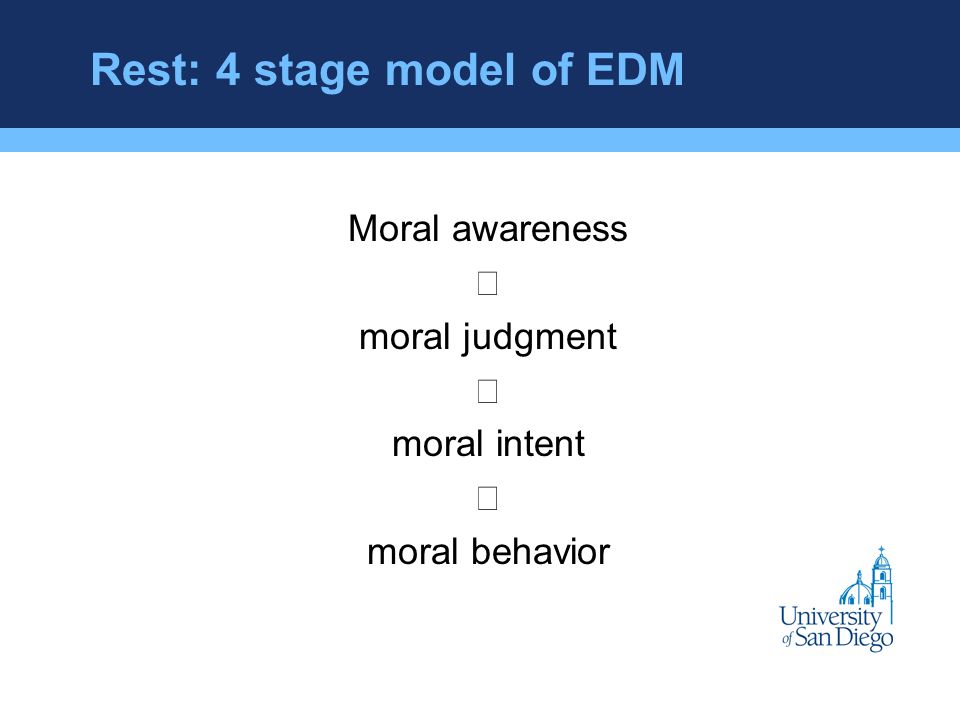 Rest: 4 stage model of EDM

Moral awareness

□

moral judgment

□

moral intent

□

moral behavior

University of San Diego